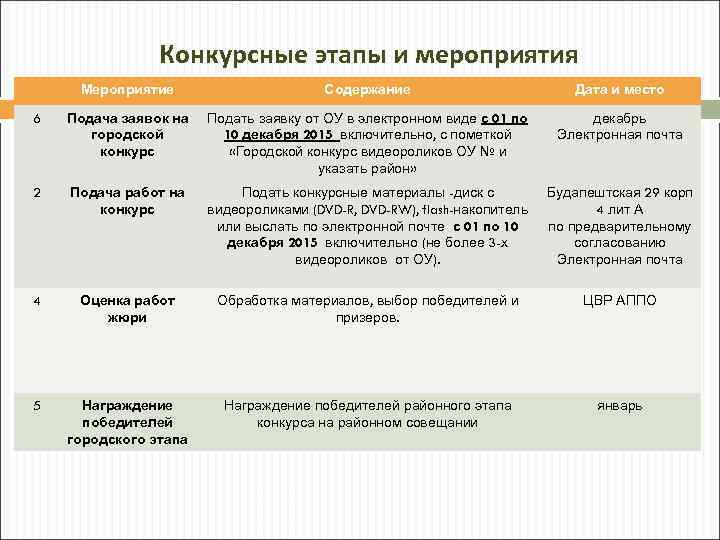 Конкурсные этапы и мероприятия

|  | Мероприятие | Содержание | Дата и место |
|---|---|---|---|
| 6 | Подача заявок на городской конкурс | Подать заявку от ОУ в электронном виде с 01 по 10 декабря 2015 включительно, с пометкой «Городской конкурс видеороликов ОУ № и указать район» | декабрь Электронная почта |
| 2 | Подача работ на конкурс | Подать конкурсные материалы -диск с видеороликами (DVD-R, DVD-RW), flash-накопитель или выслать по электронной почте с 01 по 10 декабря 2015 включительно (не более 3-х видеороликов от ОУ). | Будапештская 29 корп 4 лит А по предварительному согласованию Электронная почта |
| 4 | Оценка работ жюри | Обработка материалов, выбор победителей и призеров. | ЦВР АППО |
| 5 | Награждение победителей городского этапа | Награждение победителей районного этапа конкурса на районном совещании | январь |